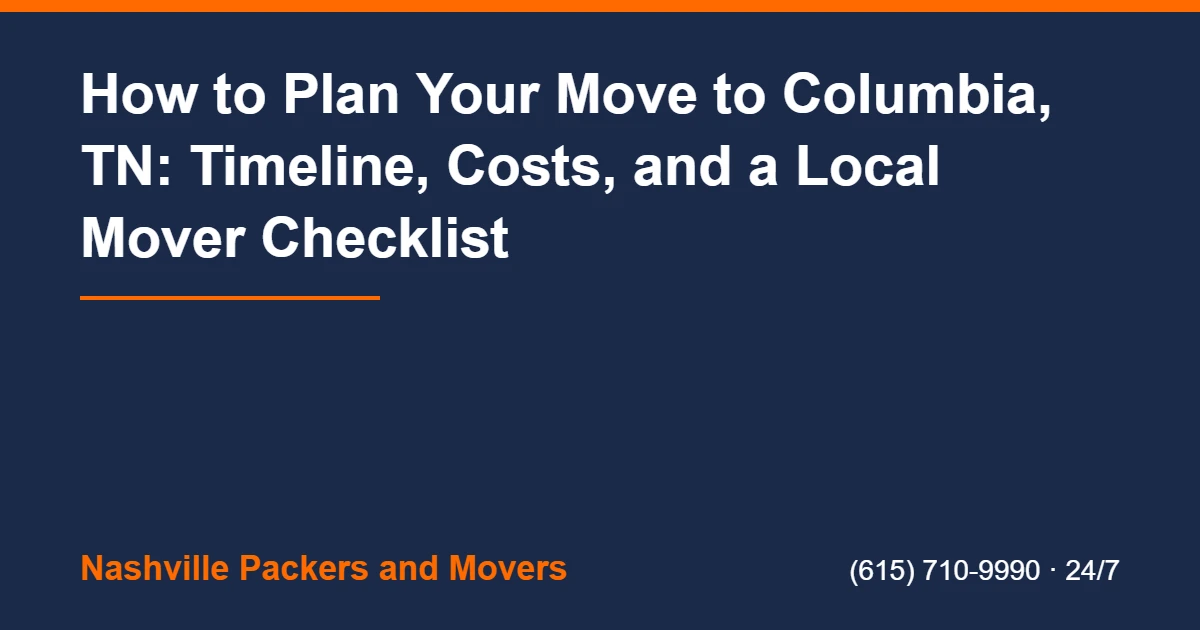 How to Plan Your Move to Columbia, TN: Timeline, Costs, and a Local Mover Checklist

Nashville Packers and Movers

(615) 710-9990 · 24/7